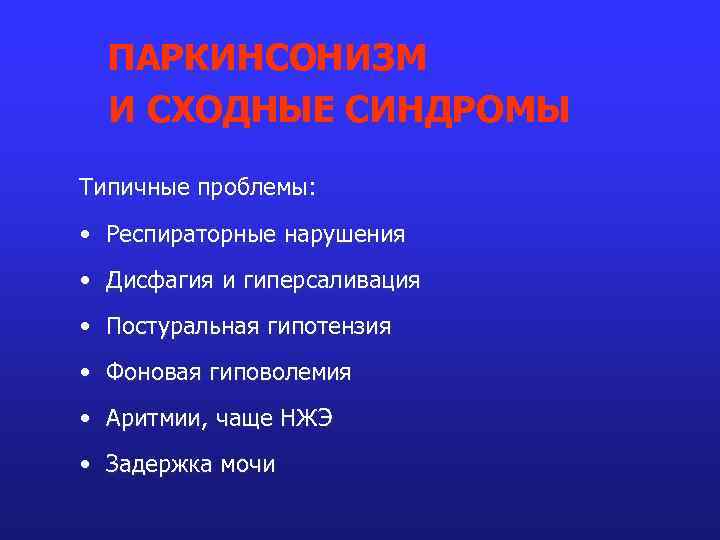 ПАРКИНСОНИЗМ
И СХОДНЫЕ СИНДРОМЫ

Типичные проблемы:

• Респираторные нарушения
• Дисфагия и гиперсаливация
• Постуральная гипотензия
• Фоновая гиповолемия
• Аритмии, чаще НЖЭ
• Задержка мочи